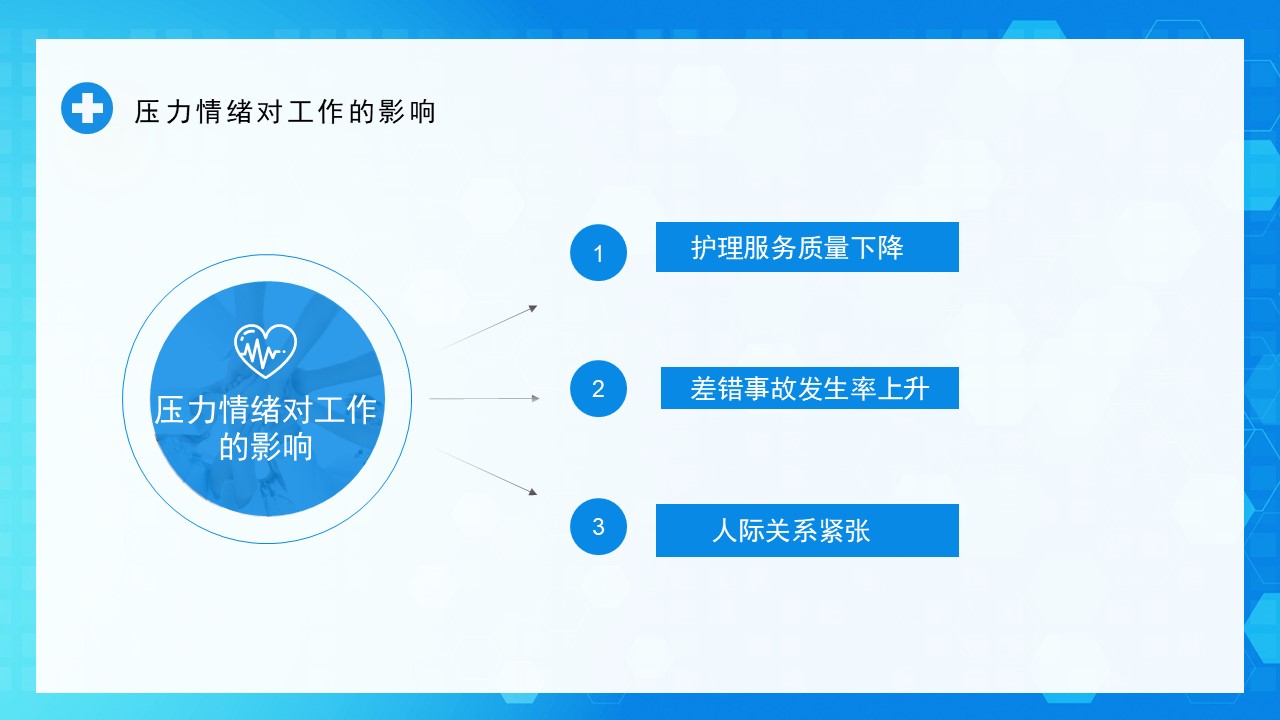 压力情绪对工作的影响

压力情绪对工作的影响

1 护理服务质量下降

2 差错事故发生率上升

3 人际关系紧张